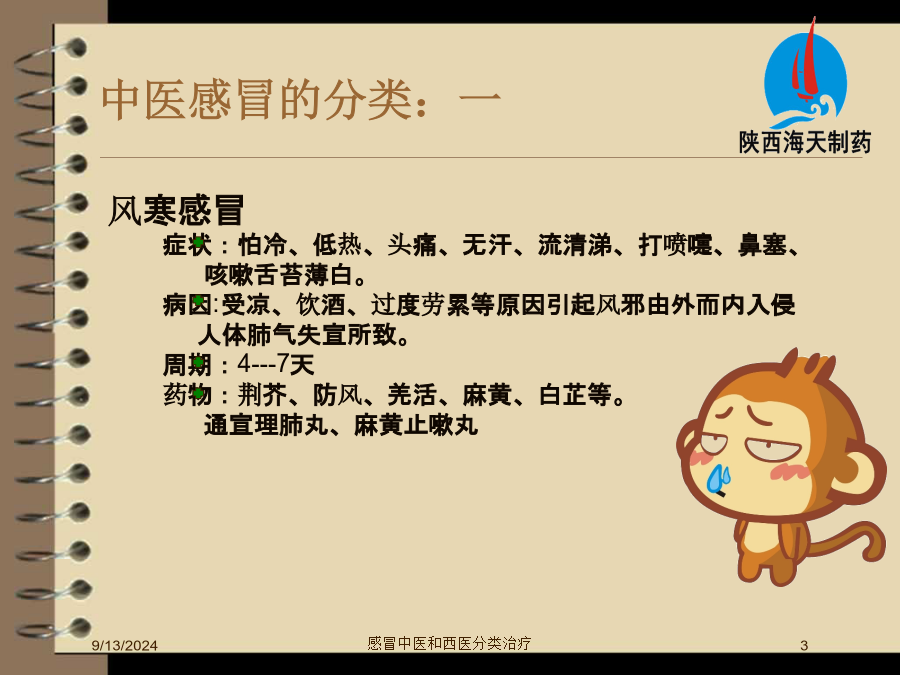 中医感冒的分类：一

陕西海天制药

风寒感冒

症状：怕冷、低热、头痛、无汗、流清涕、打喷嚏、鼻塞、咳嗽舌苔薄白。

病因:受凉、饮酒、过度劳累等原因引起风邪由外而内入侵人体肺气失宣所致。

周期：4---7天

药物：荆芥、防风、羌活、麻黄、白芷等。
通宣理肺丸、麻黄止嗽丸

9/13/2024

感冒中医和西医分类治疗

3